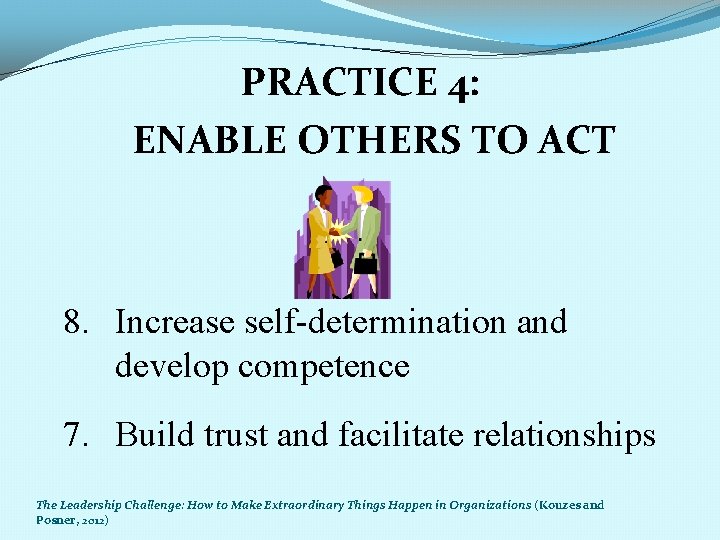 PRACTICE 4:
ENABLE OTHERS TO ACT

8. Increase self-determination and develop competence

7. Build trust and facilitate relationships

The Leadership Challenge: How to Make Extraordinary Things Happen in Organizations (Kouzes and Posner, 2012)